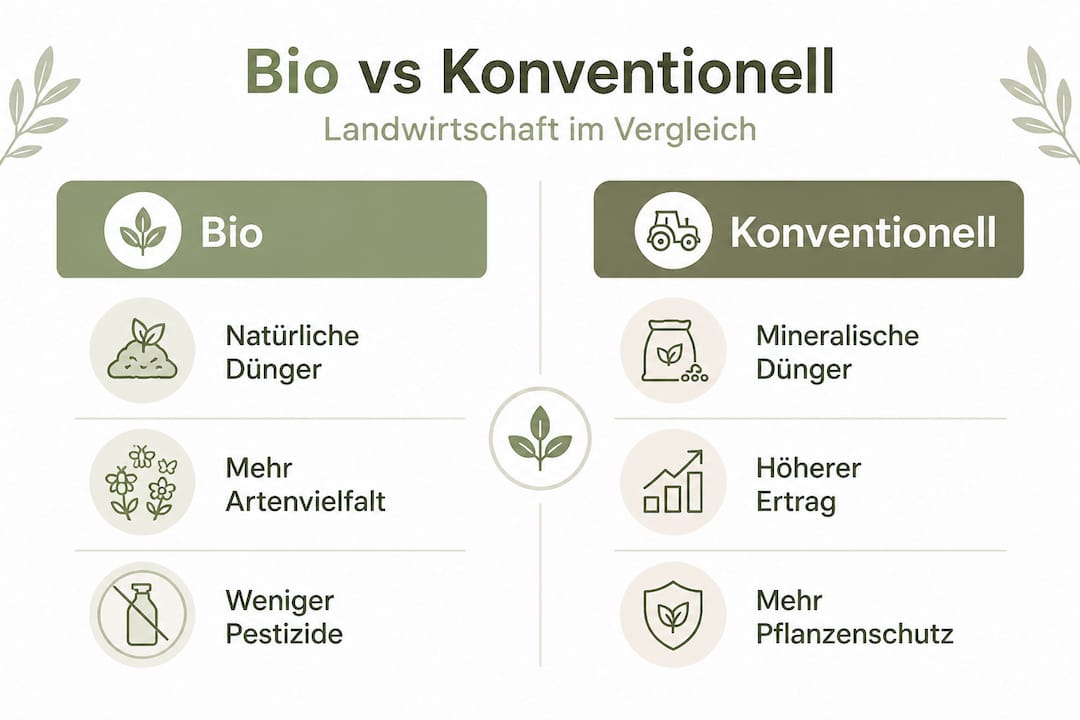 Bio vs Konventionell

Landwirtschaft im Vergleich

Bio

Natürliche Dünger

Mehr Artenvielfalt

Weniger Pestizide

Konventionell

Mineralische Dünger

Höherer Ertrag

Mehr Pflanzenschutz